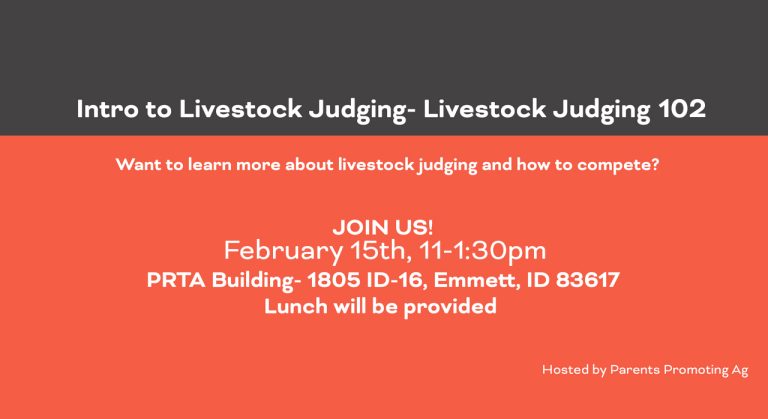 Intro to Livestock Judging- Livestock Judging 102

Want to learn more about livestock judging and how to compete?

JOIN US!
February 15th, 11-1:30pm
PRTA Building- 1805 ID-16, Emmett, ID 83617
Lunch will be provided

Hosted by Parents Promoting Ag